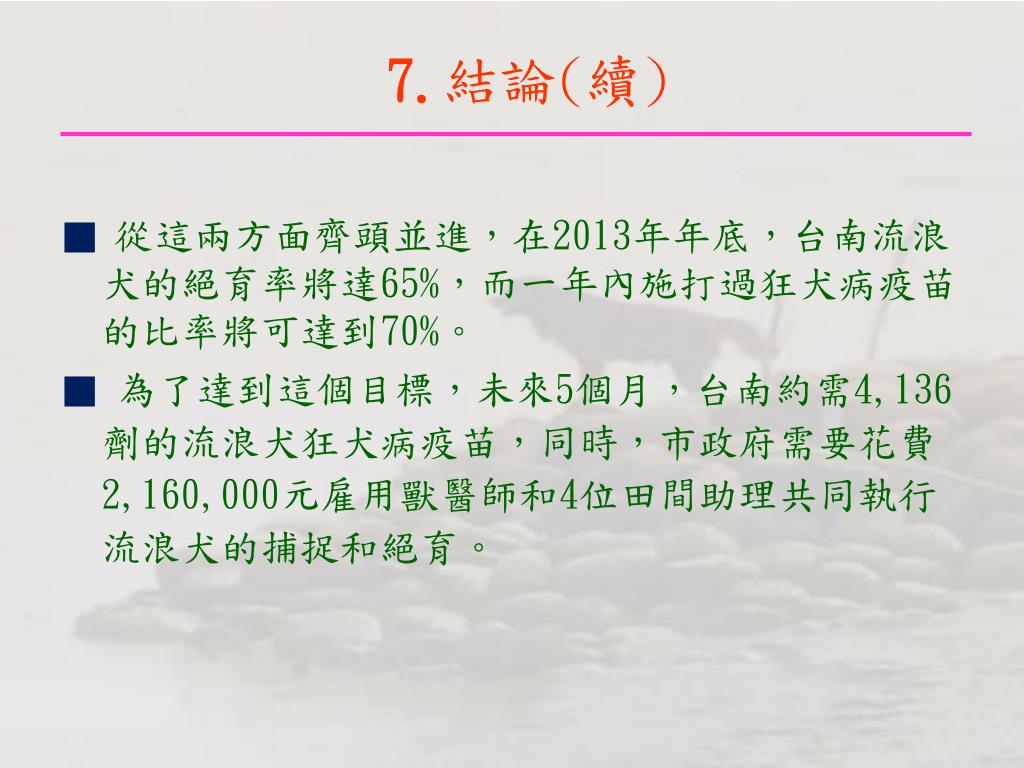 7. 結論(續)

■ 從這兩方面齊頭並進，在2013年年底，台南流浪犬的絕育率將達65%，而一年內施打過狂犬病疫苗的比率將可達到70%。

■ 為了達到這個目標，未來5個月，台南約需4,136劑的流浪犬狂犬病疫苗，同時，市政府需要花費2,160,000元雇用獸醫師和4位田間助理共同執行流浪犬的捕捉和絕育。